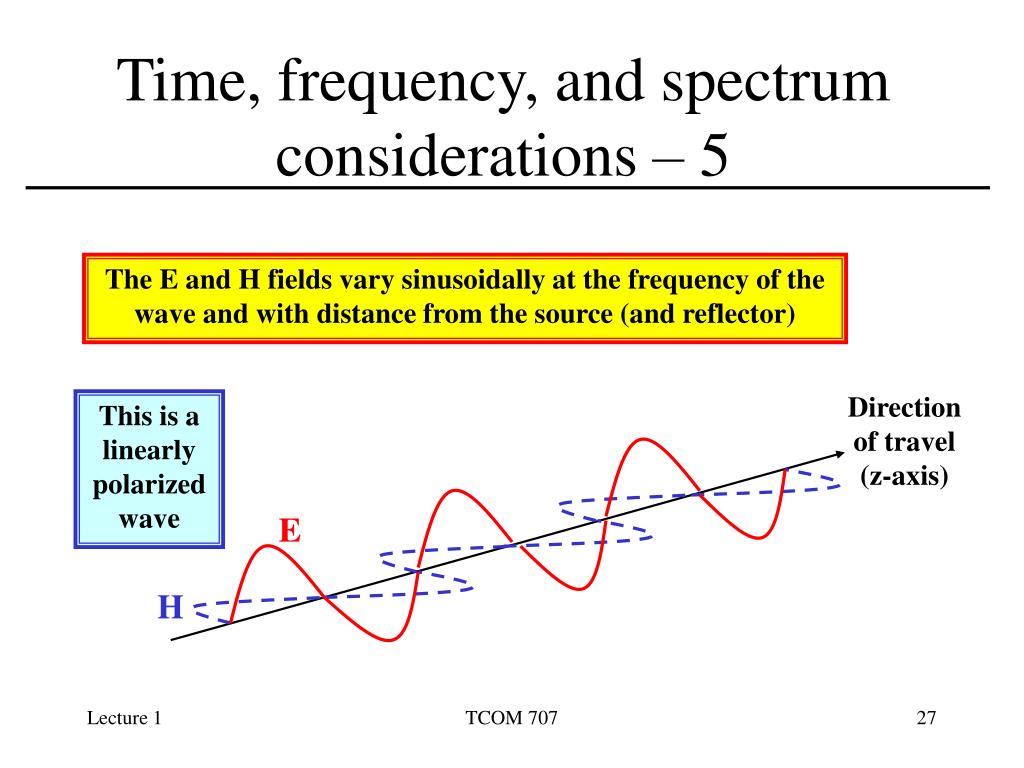 Time, frequency, and spectrum considerations – 5

The E and H fields vary sinusoidally at the frequency of the wave and with distance from the source (and reflector)

This is a linearly polarized wave

Direction of travel (z-axis)

E

H

Lecture 1

TCOM 707

27